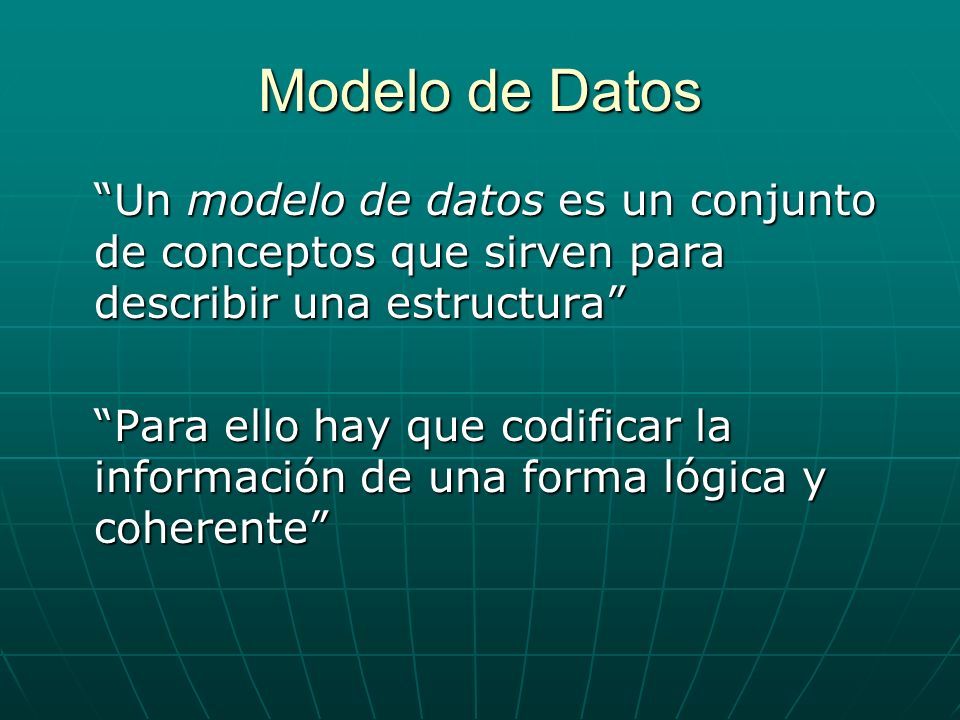 Modelo de Datos

“Un modelo de datos es un conjunto de conceptos que sirven para describir una estructura”

“Para ello hay que codificar la información de una forma lógica y coherente”